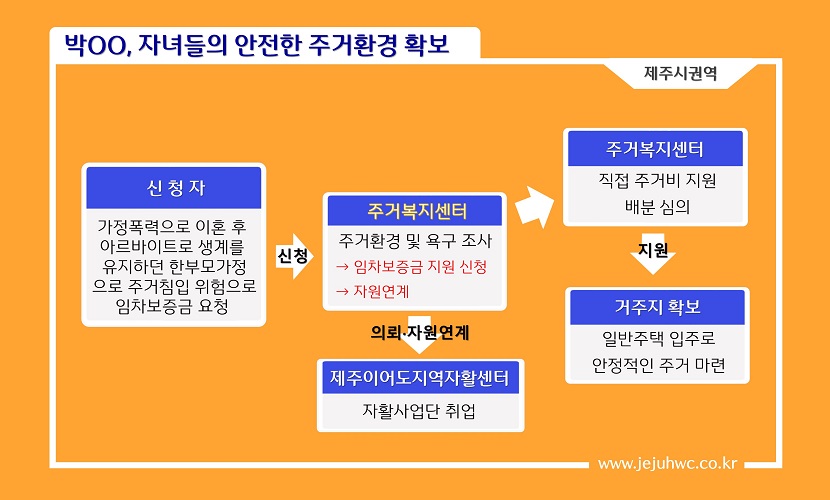 박OO, 자녀들의 안전한 주거환경 확보

제주시권역

신 청 자

가정폭력으로 이혼 후 아르바이트로 생계를 유지하던 한부모가정으로 주거침입 위험으로 임차보증금 요청

신청

주거복지센터

주거환경 및 욕구 조사
→ 임차보증금 지원 신청
→ 자원연계

의뢰·자원연계

제주이어도지역자활센터

자활사업단 취업

주거복지센터

직접 주거비 지원 배분 심의

지원

거주지 확보

일반주택 입주로 안정적인 주거 마련

www.jejuhwc.co.kr